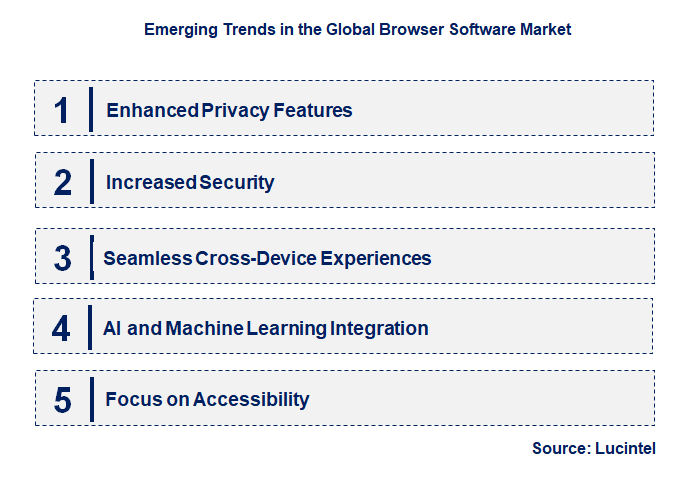 Emerging Trends in the Global Browser Software Market

1 Enhanced Privacy Features

2 Increased Security

3 Seamless Cross-Device Experiences

4 AI and Machine Learning Integration

5 Focus on Accessibility

Source: Lucintel